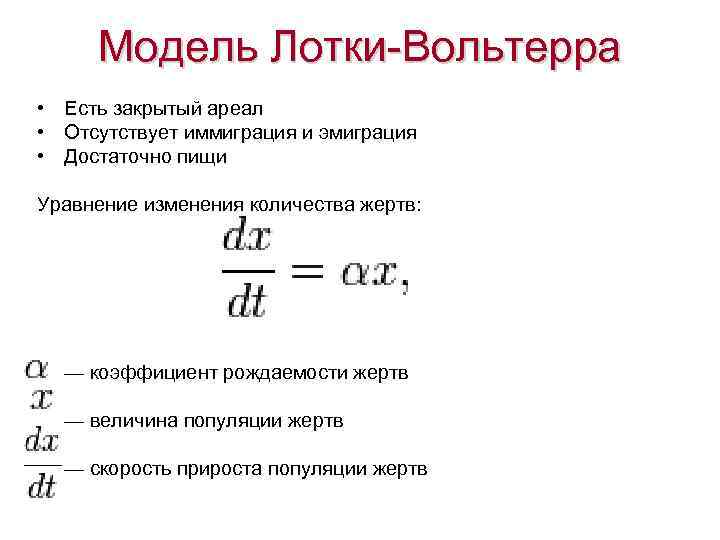 Модель Лотки-Вольтерра

• Есть закрытый ареал
• Отсутствует иммиграция и эмиграция
• Достаточно пищи

Уравнение изменения количества жертв:

$\frac{dx}{dt} = \alpha x,$

$\alpha$ — коэффициент рождаемости жертв

$x$ — величина популяции жертв

$\frac{dx}{dt}$ — скорость прироста популяции жертв